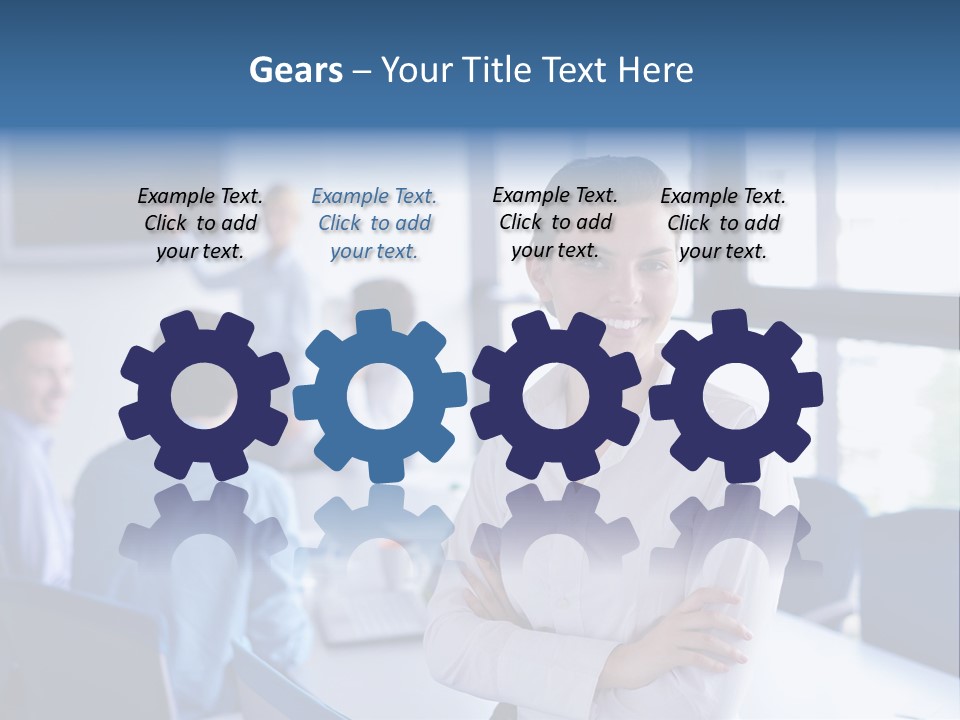 Gears – Your Title Text Here

Example Text. Click to add your text.

Example Text. Click to add your text.

Example Text. Click to add your text.

Example Text. Click to add your text.